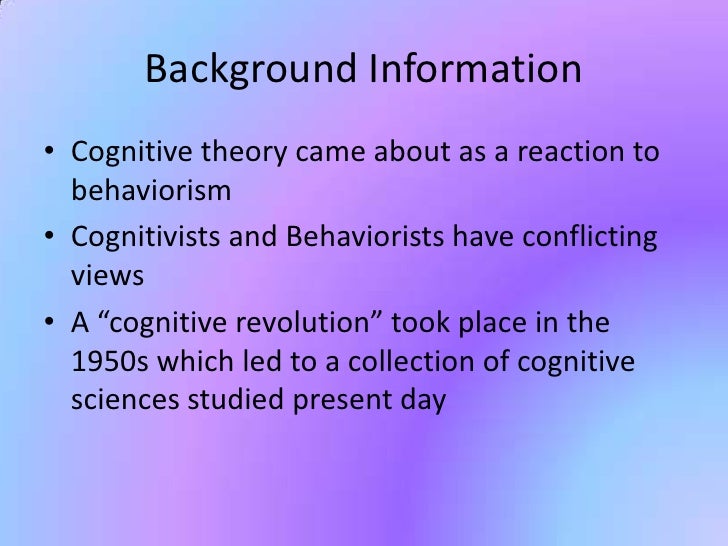 Background Information

• Cognitive theory came about as a reaction to behaviorism
• Cognitivists and Behaviorists have conflicting views
• A “cognitive revolution” took place in the 1950s which led to a collection of cognitive sciences studied present day